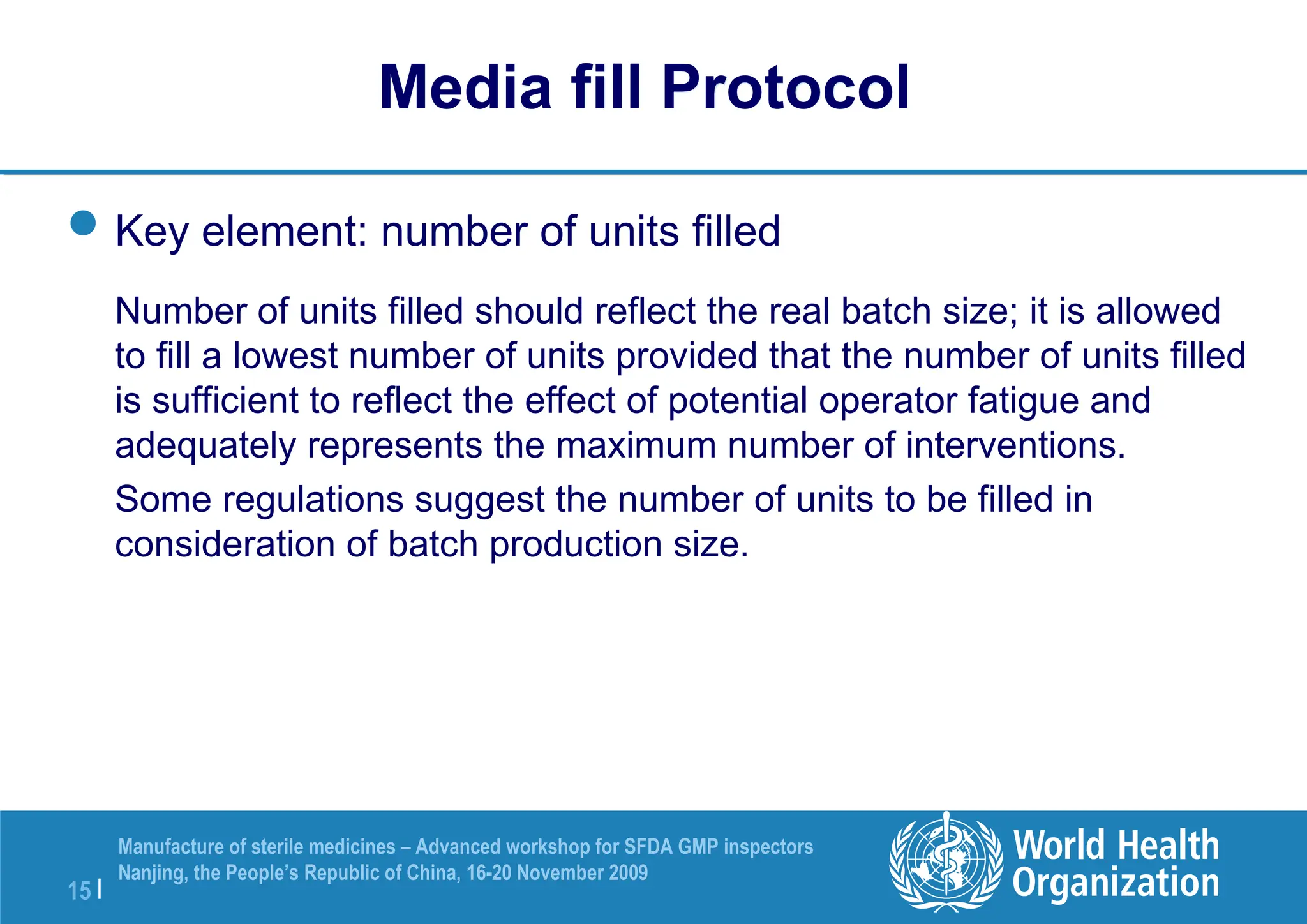 Media fill Protocol

Key element: number of units filled

Number of units filled should reflect the real batch size; it is allowed to fill a lowest number of units provided that the number of units filled is sufficient to reflect the effect of potential operator fatigue and adequately represents the maximum number of interventions.

Some regulations suggest the number of units to be filled in consideration of batch production size.

15 |

Manufacture of sterile medicines – Advanced workshop for SFDA GMP inspectors
Nanjing, the People's Republic of China, 16-20 November 2009

World Health Organization